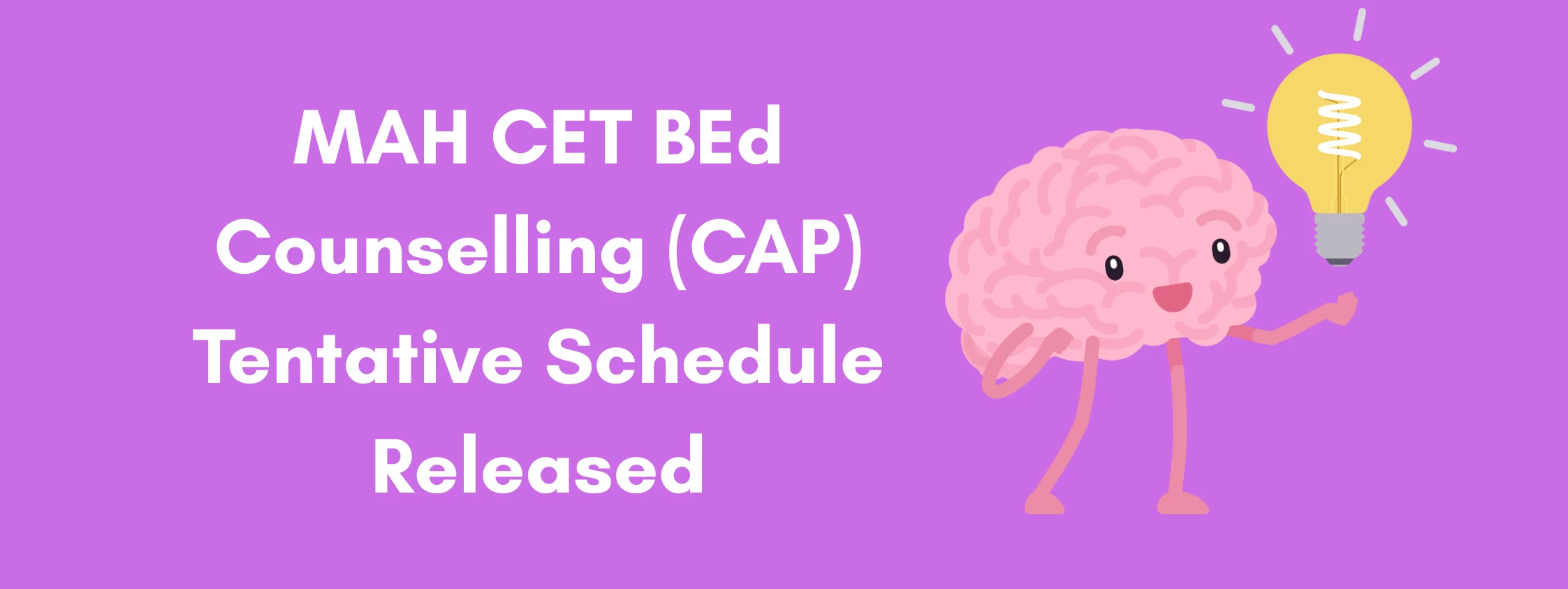 MAH CET BEd Counselling (CAP) Tentative Schedule Released